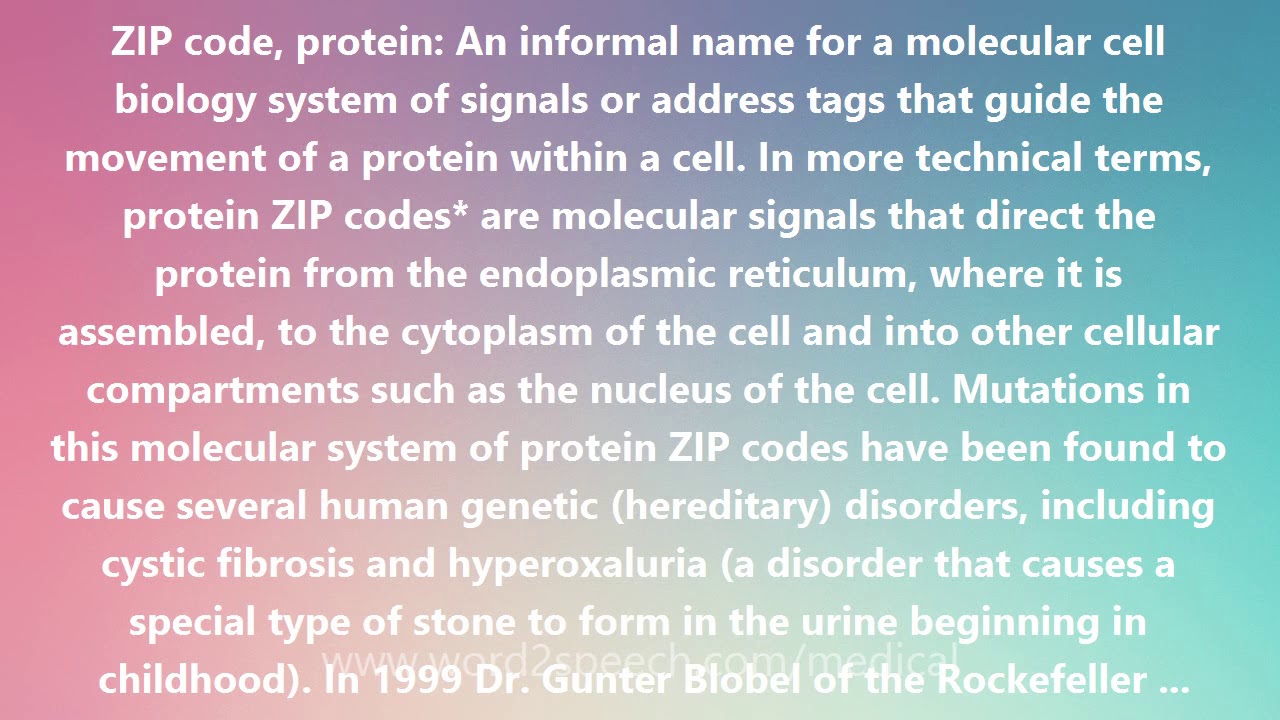 ZIP code, protein: An informal name for a molecular cell biology system of signals or address tags that guide the movement of a protein within a cell. In more technical terms, protein ZIP codes* are molecular signals that direct the protein from the endoplasmic reticulum, where it is assembled, to the cytoplasm of the cell and into other cellular compartments such as the nucleus of the cell. Mutations in this molecular system of protein ZIP codes have been found to cause several human genetic (hereditary) disorders, including cystic fibrosis and hyperoxaluria (a disorder that causes a special type of stone to form in the urine beginning in childhood). In 1999 Dr. Gunter Blobel of the Rockefeller ...

www.word2speech.com/medical